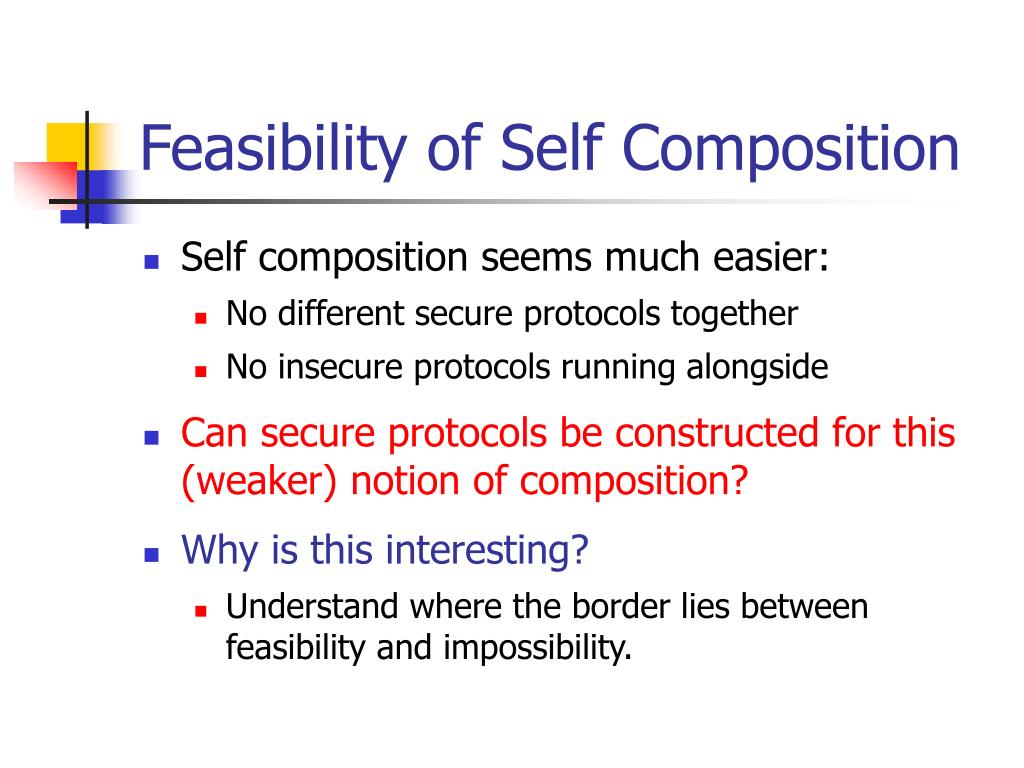 Feasibility of Self Composition

- Self composition seems much easier:
  - No different secure protocols together
  - No insecure protocols running alongside
- Can secure protocols be constructed for this (weaker) notion of composition?
- Why is this interesting?
  - Understand where the border lies between feasibility and impossibility.